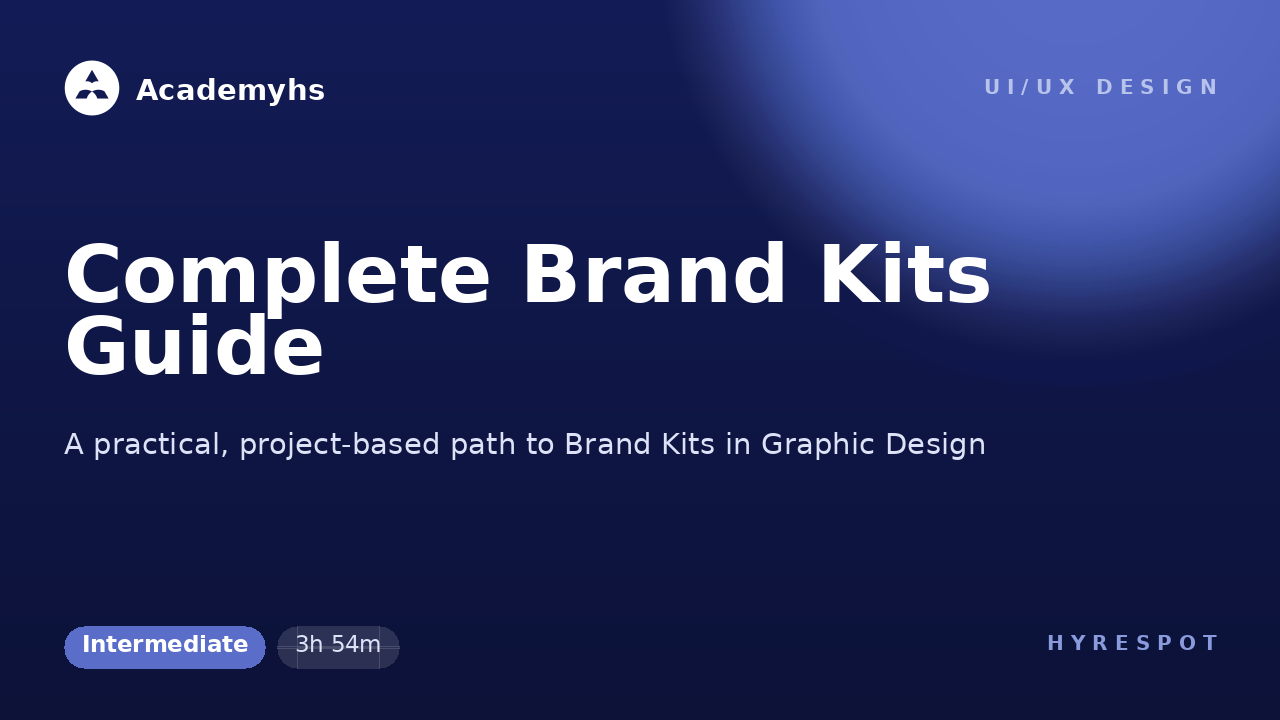 Academyhs

UI/UX DESIGN

Complete Brand Kits Guide

A practical, project-based path to Brand Kits in Graphic Design

Intermediate

3h 54m

HYRESPOT